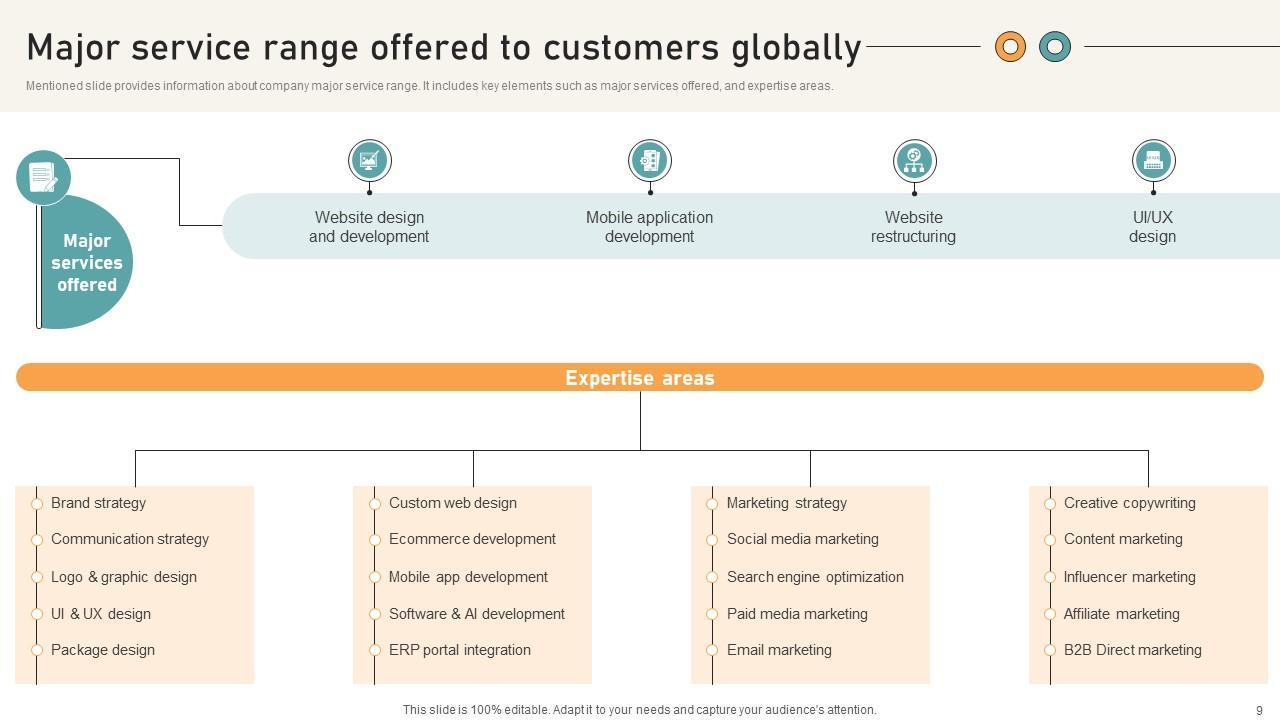 Major service range offered to customers globally

Mentioned slide provides information about company major service range. It includes key elements such as major services offered, and expertise areas.

Major services offered

Website design and development

Mobile application development

Website restructuring

UI/UX design

Expertise areas

Brand strategy
Communication strategy
Logo & graphic design
UI & UX design
Package design

Custom web design
Ecommerce development
Mobile app development
Software & AI development
ERP portal integration

Marketing strategy
Social media marketing
Search engine optimization
Paid media marketing
Email marketing

Creative copywriting
Content marketing
Influencer marketing
Affiliate marketing
B2B Direct marketing

This slide is 100% editable. Adapt it to your needs and capture your audience's attention.

9